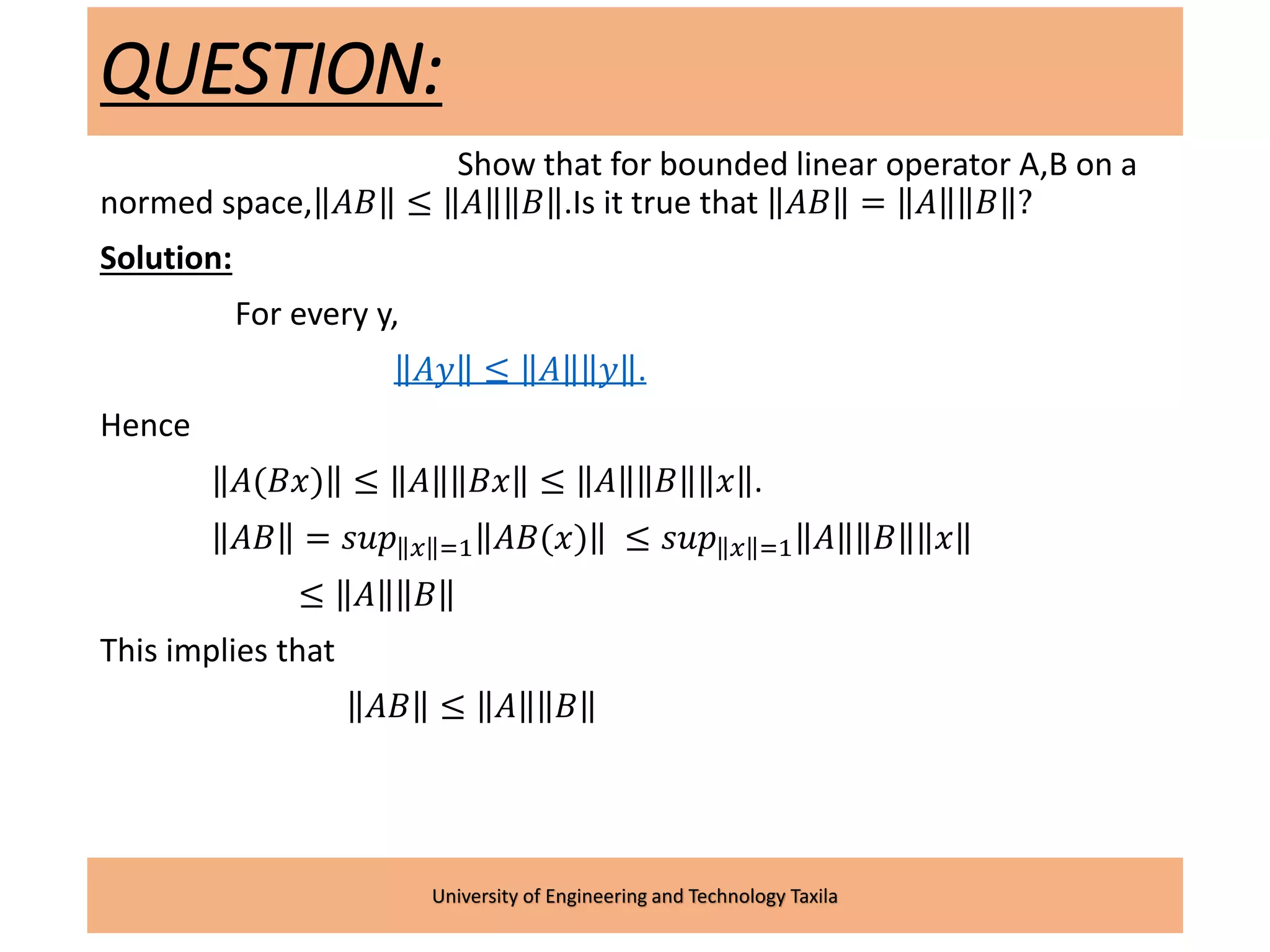 QUESTION:

Show that for bounded linear operator A,B on a normed space,$\|AB\| \leq \|A\|\|B\|$.Is it true that $\|AB\| = \|A\|\|B\|$?

Solution:

For every y,

$\|Ay\| \leq \|A\|\|y\|.$

Hence

$\|A(Bx)\| \leq \|A\|\|Bx\| \leq \|A\|\|B\|\|x\|.$

$\|AB\| = sup_{\|x\|=1}\|AB(x)\| \leq sup_{\|x\|=1}\|A\|\|B\|\|x\|$

$\leq \|A\|\|B\|$

This implies that

$\|AB\| \leq \|A\|\|B\|$

University of Engineering and Technology Taxila